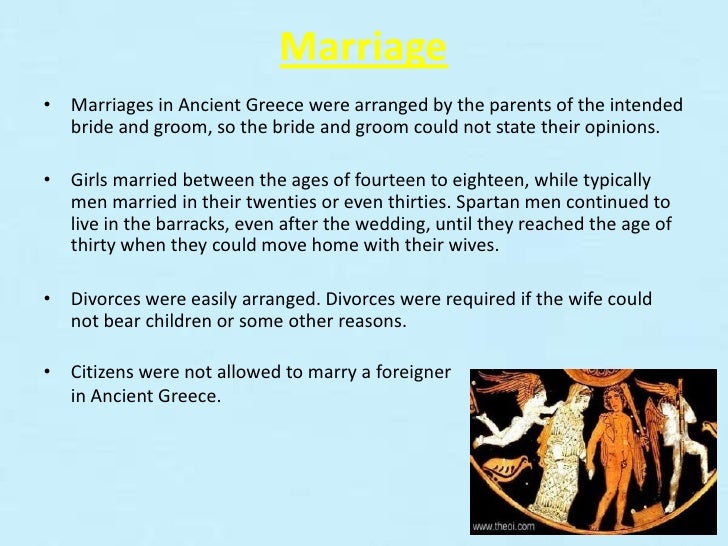 Marriage

• Marriages in Ancient Greece were arranged by the parents of the intended bride and groom, so the bride and groom could not state their opinions.

• Girls married between the ages of fourteen to eighteen, while typically men married in their twenties or even thirties. Spartan men continued to live in the barracks, even after the wedding, until they reached the age of thirty when they could move home with their wives.

• Divorces were easily arranged. Divorces were required if the wife could not bear children or some other reasons.

• Citizens were not allowed to marry a foreigner in Ancient Greece.

www.theoi.com